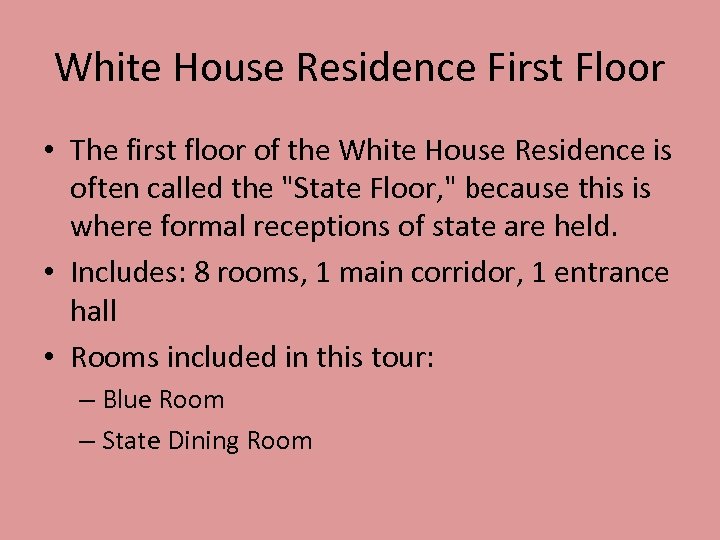 White House Residence First Floor

• The first floor of the White House Residence is often called the "State Floor," because this is where formal receptions of state are held.

• Includes: 8 rooms, 1 main corridor, 1 entrance hall

• Rooms included in this tour:

– Blue Room

– State Dining Room